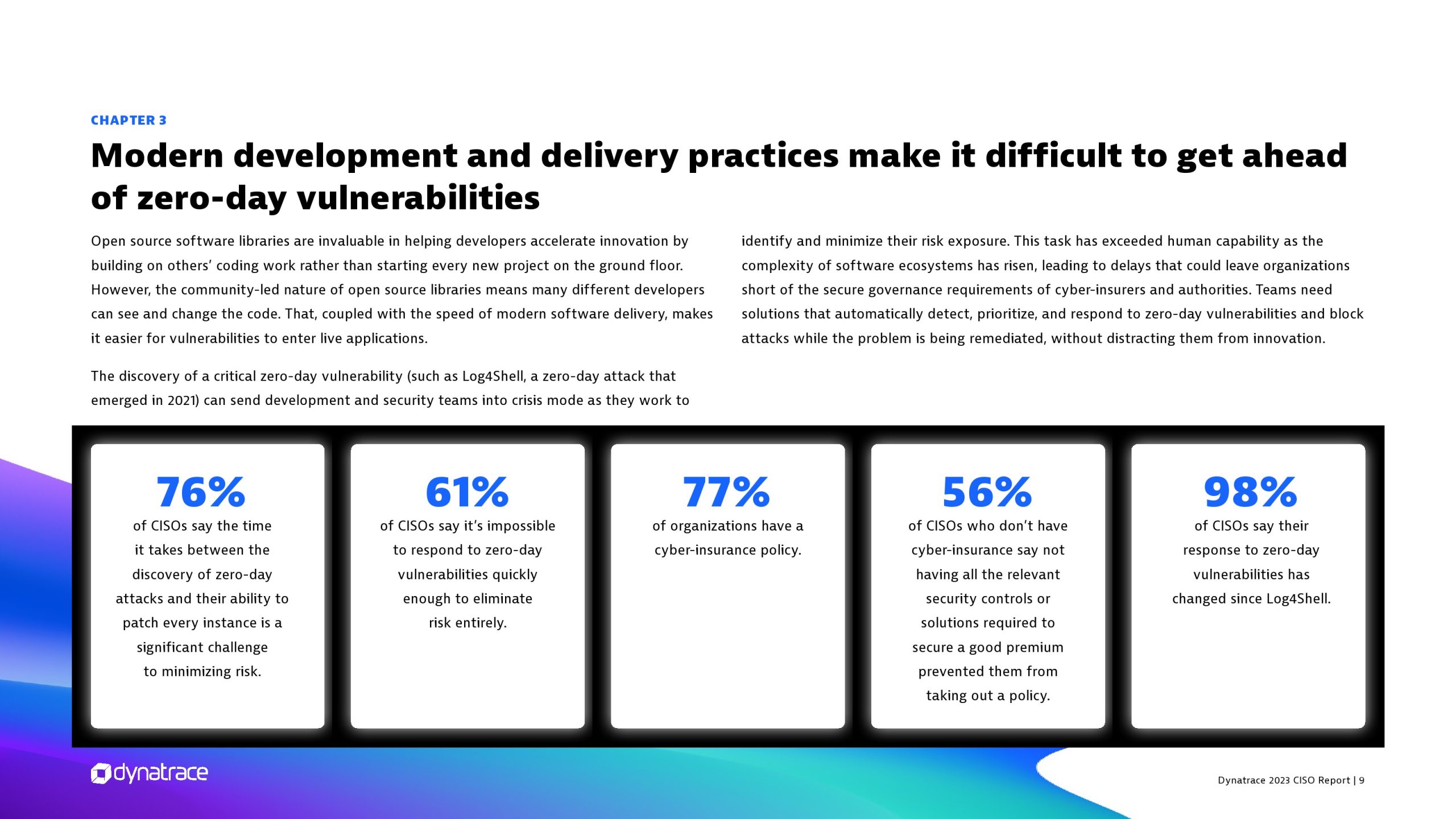 CHAPTER 3

Modern development and delivery practices make it difficult to get ahead of zero-day vulnerabilities

Open source software libraries are invaluable in helping developers accelerate innovation by building on others' coding work rather than starting every new project on the ground floor. However, the community-led nature of open source libraries means many different developers can see and change the code. That, coupled with the speed of modern software delivery, makes it easier for vulnerabilities to enter live applications.

The discovery of a critical zero-day vulnerability (such as Log4Shell, a zero-day attack that emerged in 2021) can send development and security teams into crisis mode as they work to identify and minimize their risk exposure. This task has exceeded human capability as the complexity of software ecosystems has risen, leading to delays that could leave organizations short of the secure governance requirements of cyber-insurers and authorities. Teams need solutions that automatically detect, prioritize, and respond to zero-day vulnerabilities and block attacks while the problem is being remediated, without distracting them from innovation.

76%
of CISOs say the time it takes between the discovery of zero-day attacks and their ability to patch every instance is a significant challenge to minimizing risk.

61%
of CISOs say it's impossible to respond to zero-day vulnerabilities quickly enough to eliminate risk entirely.

77%
of organizations have a cyber-insurance policy.

56%
of CISOs who don't have cyber-insurance say not having all the relevant security controls or solutions required to secure a good premium prevented them from taking out a policy.

98%
of CISOs say their response to zero-day vulnerabilities has changed since Log4Shell.

dynatrace

Dynatrace 2023 CISO Report | 9